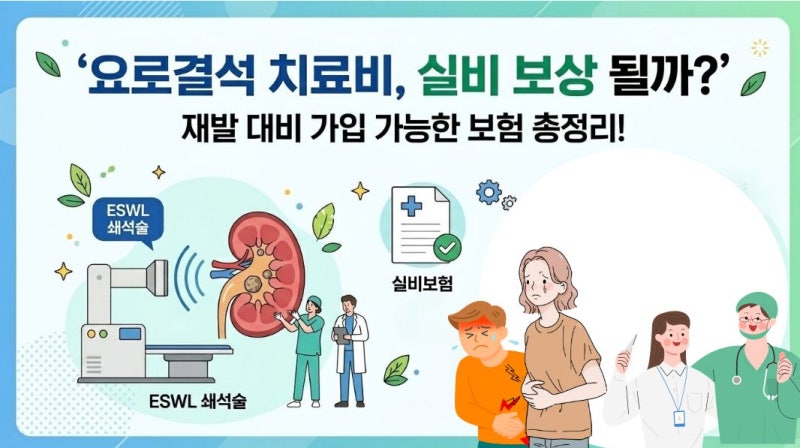 '요로결석 치료비, 실비 보상 될까?'
재발 대비 가입 가능한 보험 총정리!

ESWL
쇄석술

실비보험

ESWL 쇄석술